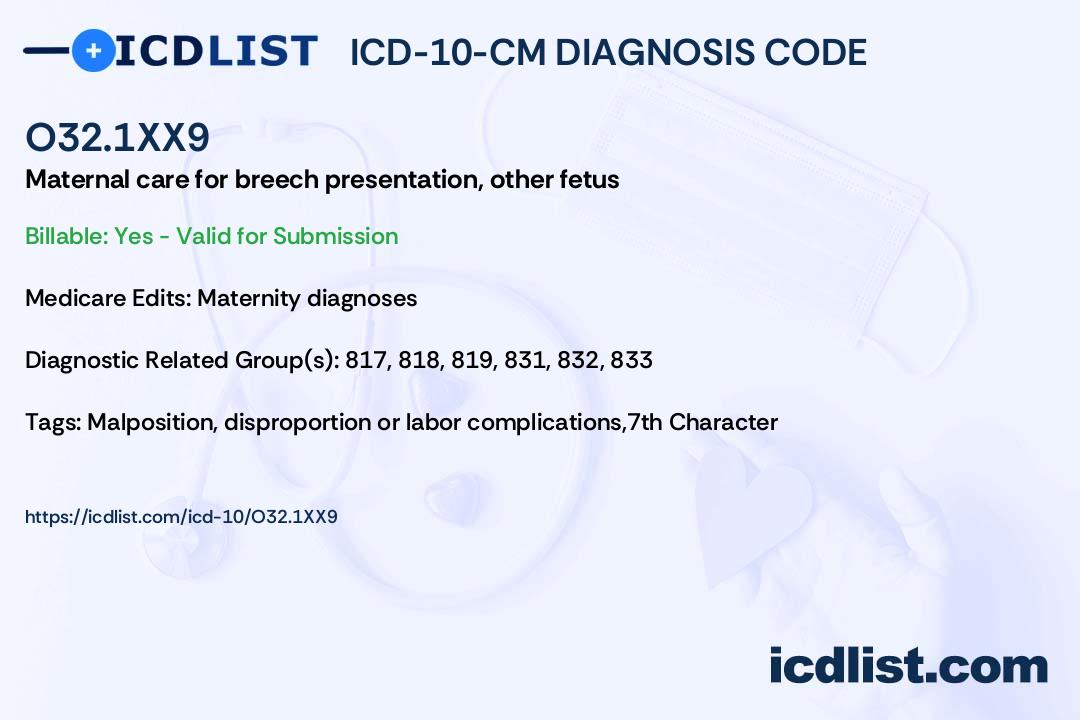 ICDLIST ICD-10-CM DIAGNOSIS CODE

O32.1XX9

Maternal care for breech presentation, other fetus

Billable: Yes - Valid for Submission

Medicare Edits: Maternity diagnoses

Diagnostic Related Group(s): 817, 818, 819, 831, 832, 833

Tags: Malposition, disproportion or labor complications,7th Character

https://icdlist.com/icd-10/O32.1XX9

icdlist.com